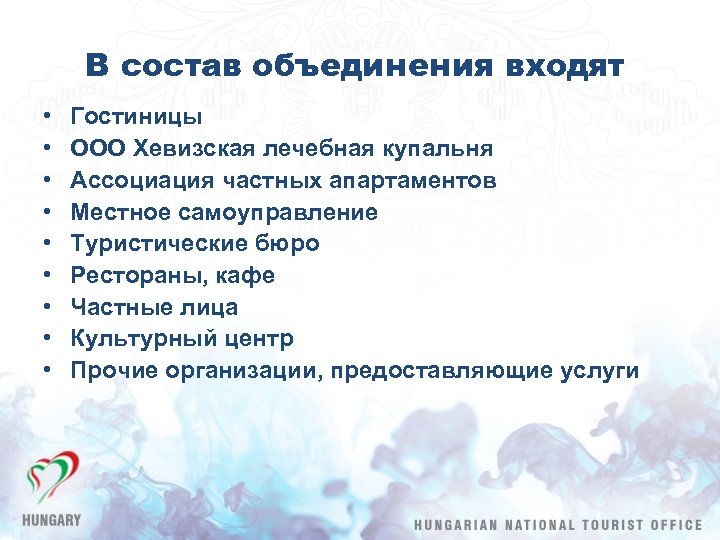 В состав объединения входят

• Гостиницы
• ООО Хевизская лечебная купальня
• Ассоциация частных апартаментов
• Местное самоуправление
• Туристические бюро
• Рестораны, кафе
• Частные лица
• Культурный центр
• Прочие организации, предоставляющие услуги

HUNGARY

HUNGARIAN NATIONAL TOURIST OFFICE